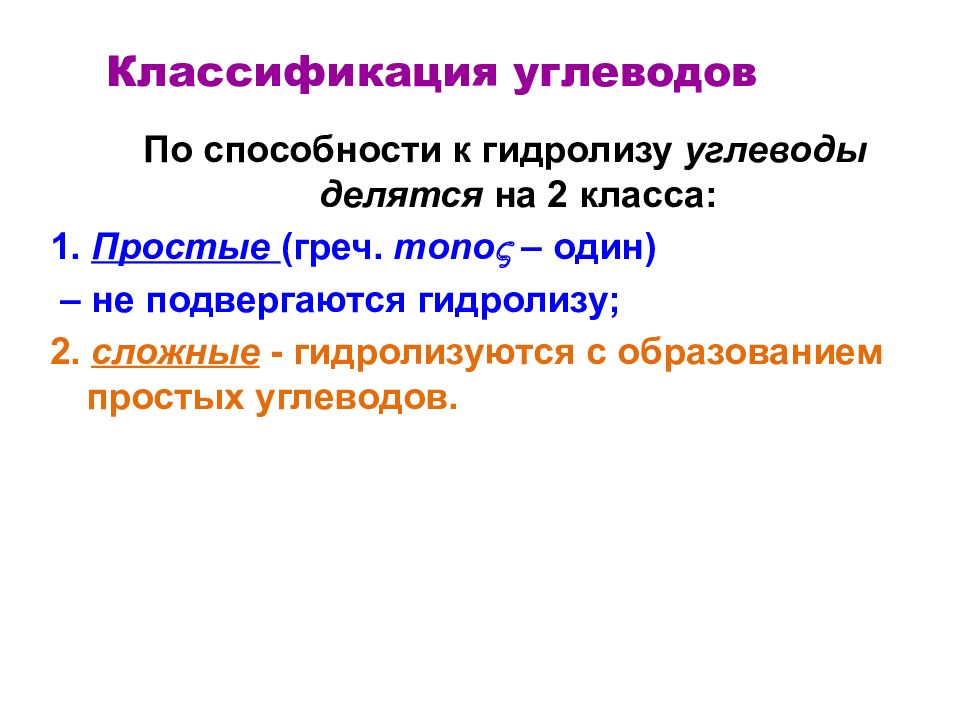 Классификация углеводов

По способности к гидролизу углеводы делятся на 2 класса:

1. Простые (греч. monoς – один)

– не подвергаются гидролизу;

2. сложные - гидролизуются с образованием простых углеводов.